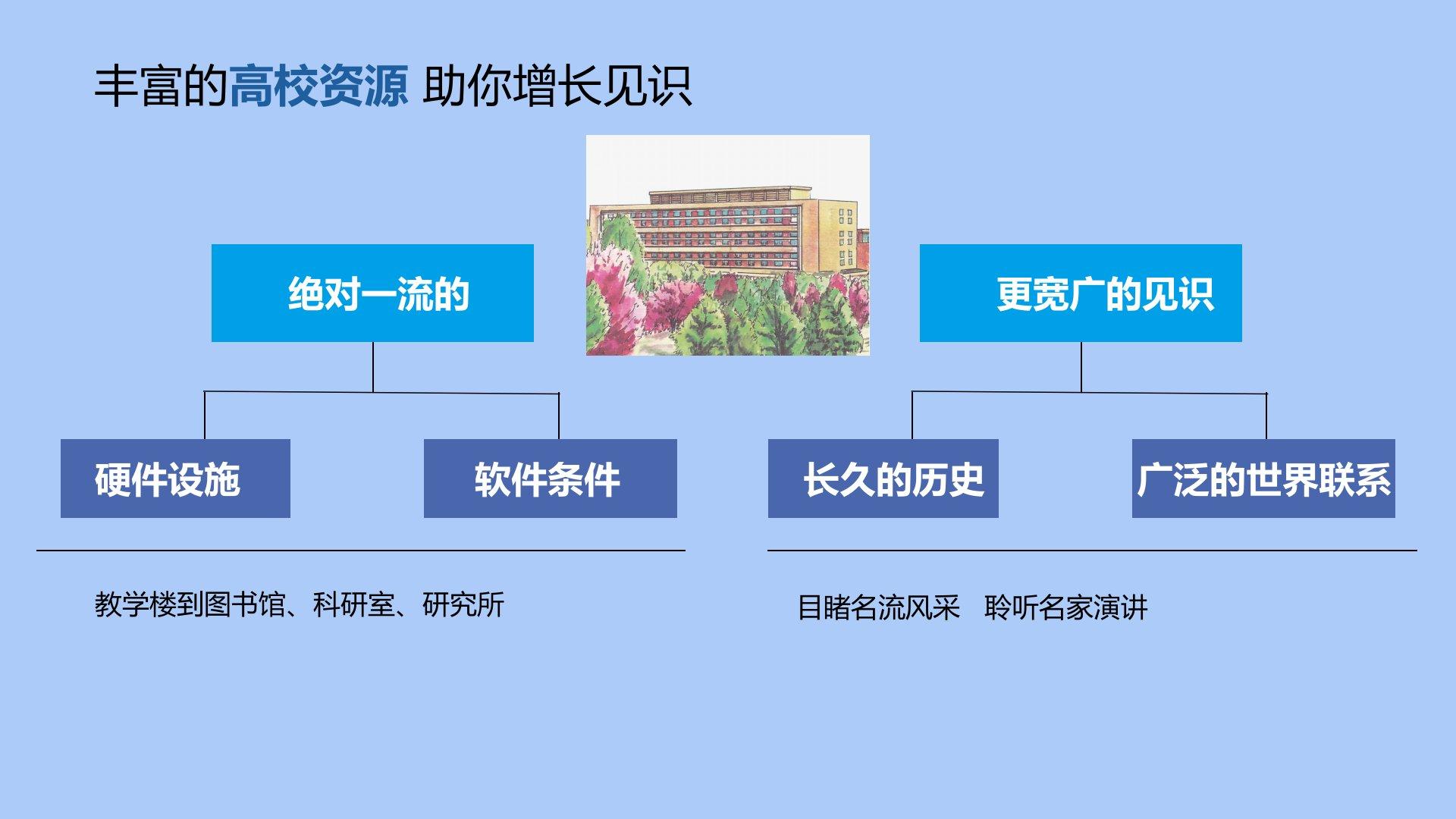 丰富的高校资源 助你增长见识

绝对一流的

硬件设施

软件条件

教学楼到图书馆、科研室、研究所

更宽广的见识

长久的历史

广泛的世界联系

目睹名流风采　聆听名家演讲